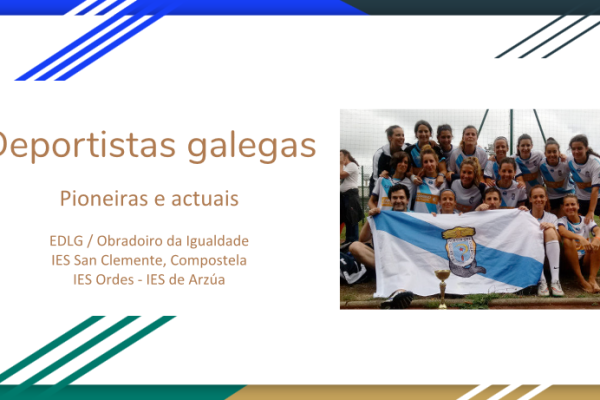 Deportistas galegas

Pioneiras e actuais

EDLG / Obradoiro da Igualdade
IES San Clemente, Compostela
IES Ordes - IES de Arzúa